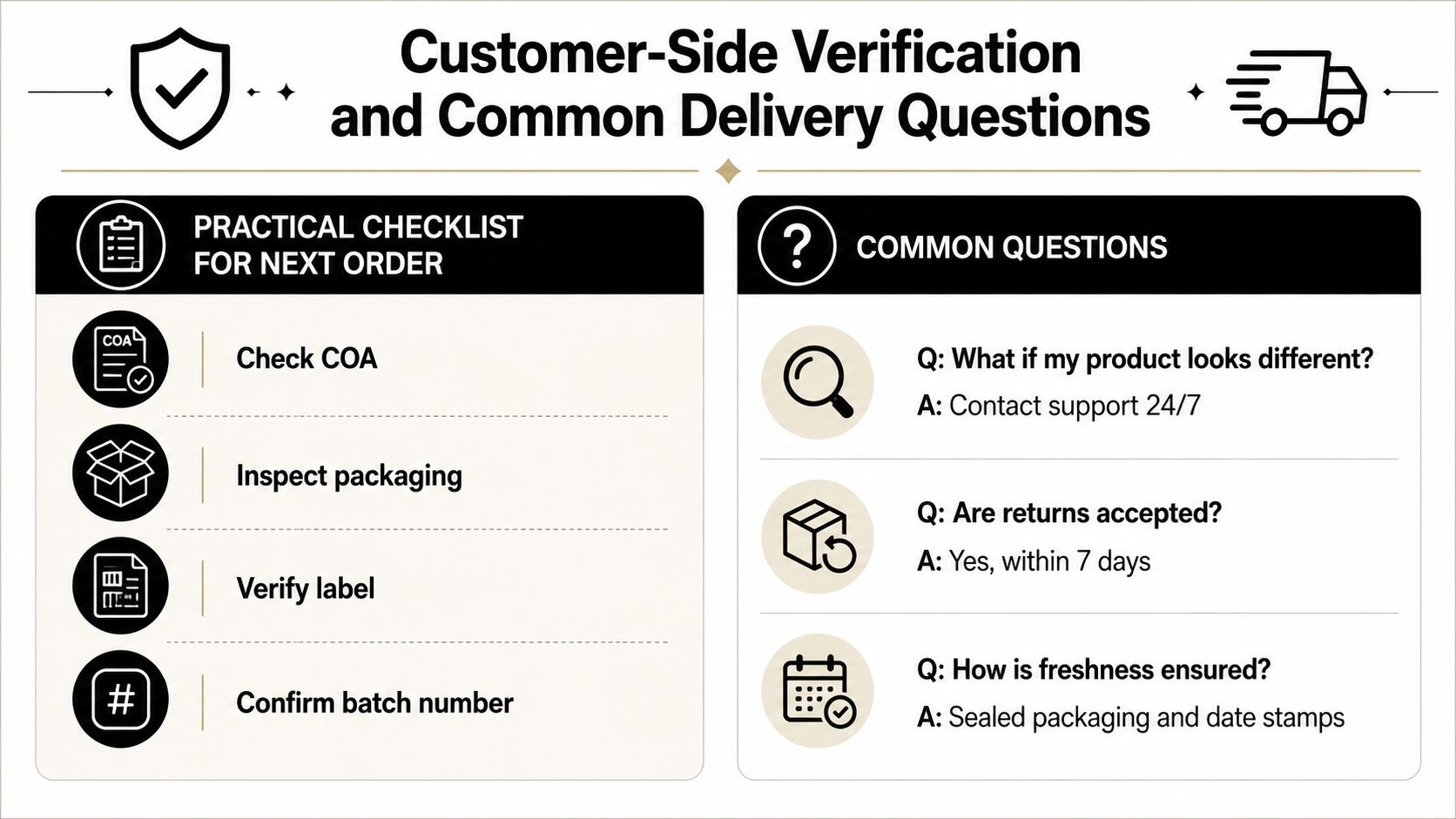 Customer-Side Verification and Common Delivery Questions

PRACTICAL CHECKLIST FOR NEXT ORDER

COA

Check COA

Inspect packaging

Verify label

#

Confirm batch number

?

COMMON QUESTIONS

Q: What if my product looks different?
A: Contact support 24/7

Q: Are returns accepted?
A: Yes, within 7 days

Q: How is freshness ensured?
A: Sealed packaging and date stamps